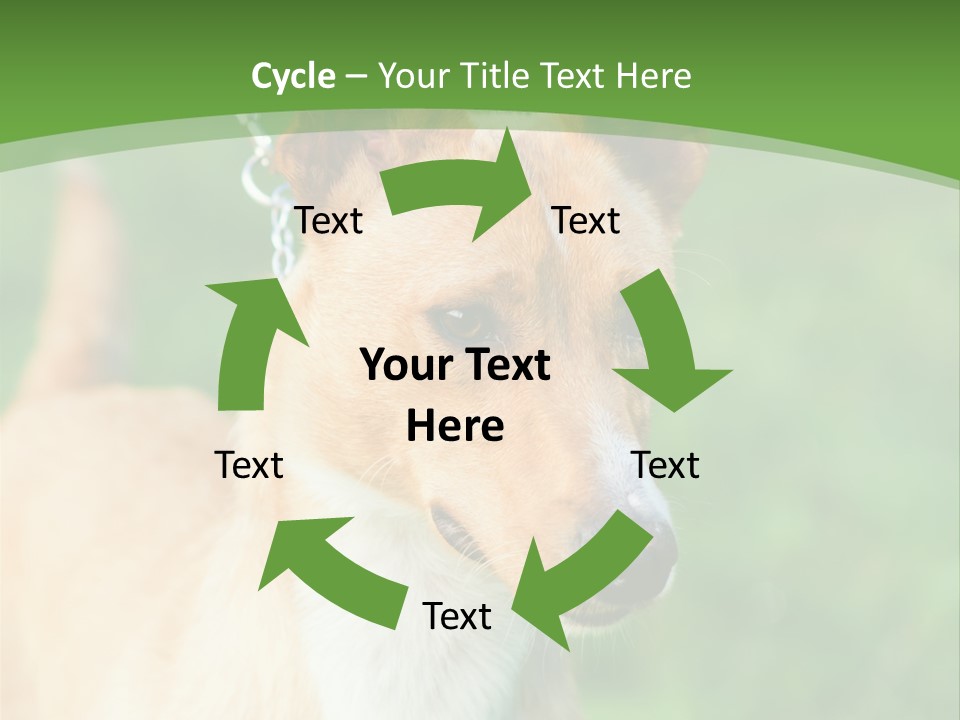 Cycle – Your Title Text Here

Text

Text

Your Text Here

Text

Text

Text